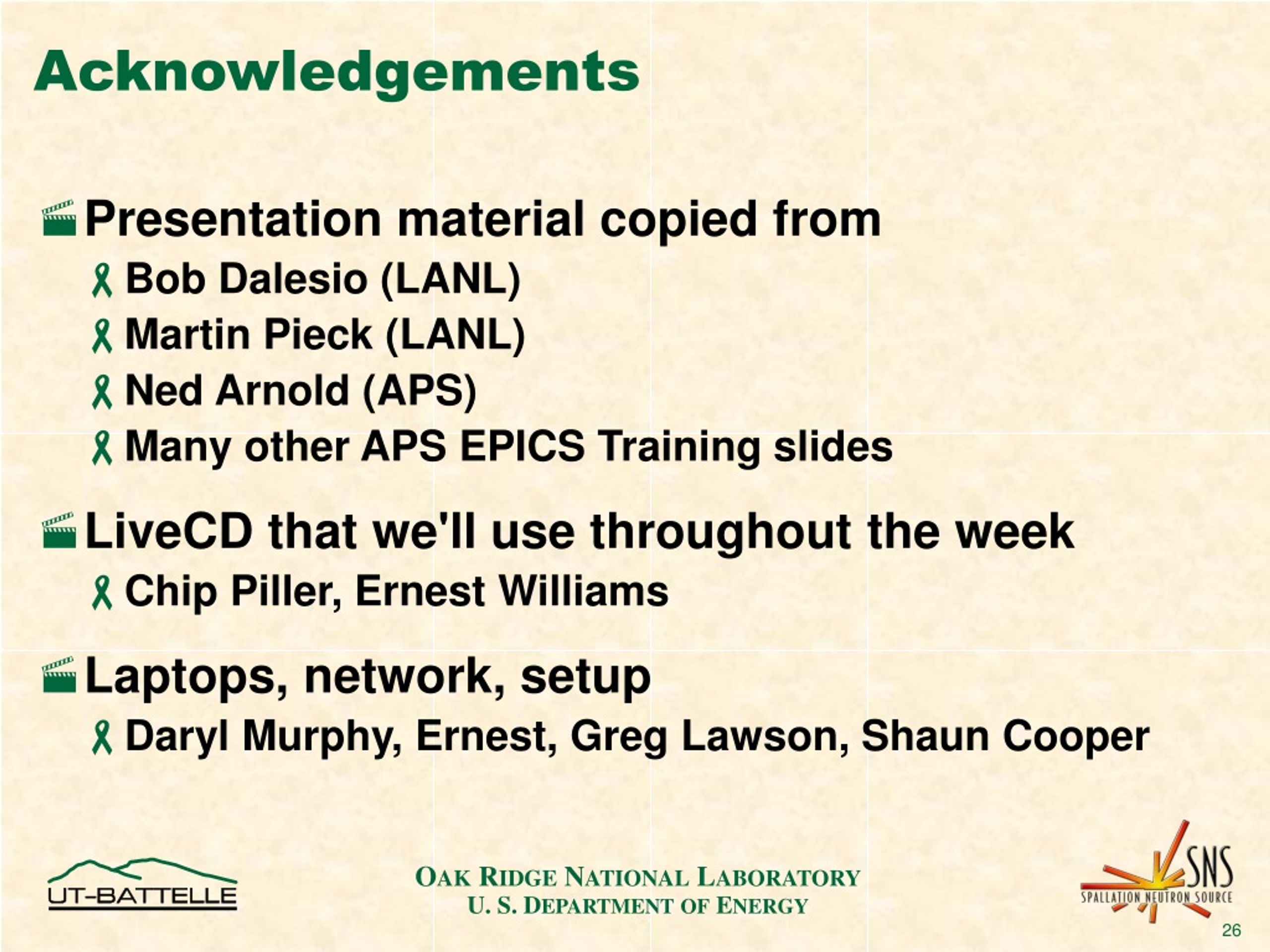 Acknowledgements

Presentation material copied from

Bob Dalesio (LANL)

Martin Pieck (LANL)

Ned Arnold (APS)

Many other APS EPICS Training slides

LiveCD that we'll use throughout the week

Chip Piller, Ernest Williams

Laptops, network, setup

Daryl Murphy, Ernest, Greg Lawson, Shaun Cooper

UT-BATTELLE

OAK RIDGE NATIONAL LABORATORY
U. S. DEPARTMENT OF ENERGY

SNS
SPALLATION NEUTRON SOURCE

26